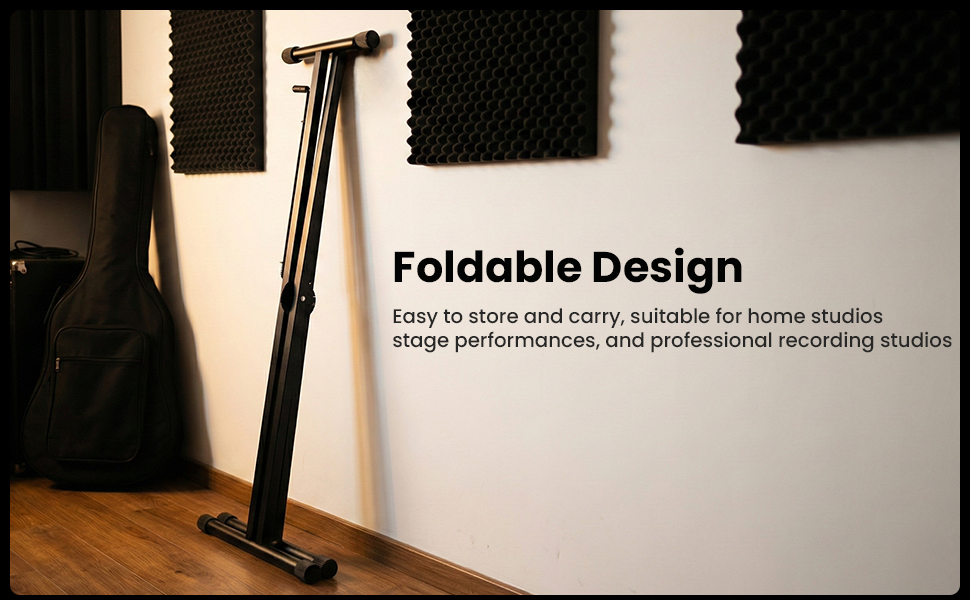 Foldable Design

Easy to store and carry, suitable for home studios stage performances, and professional recording studios